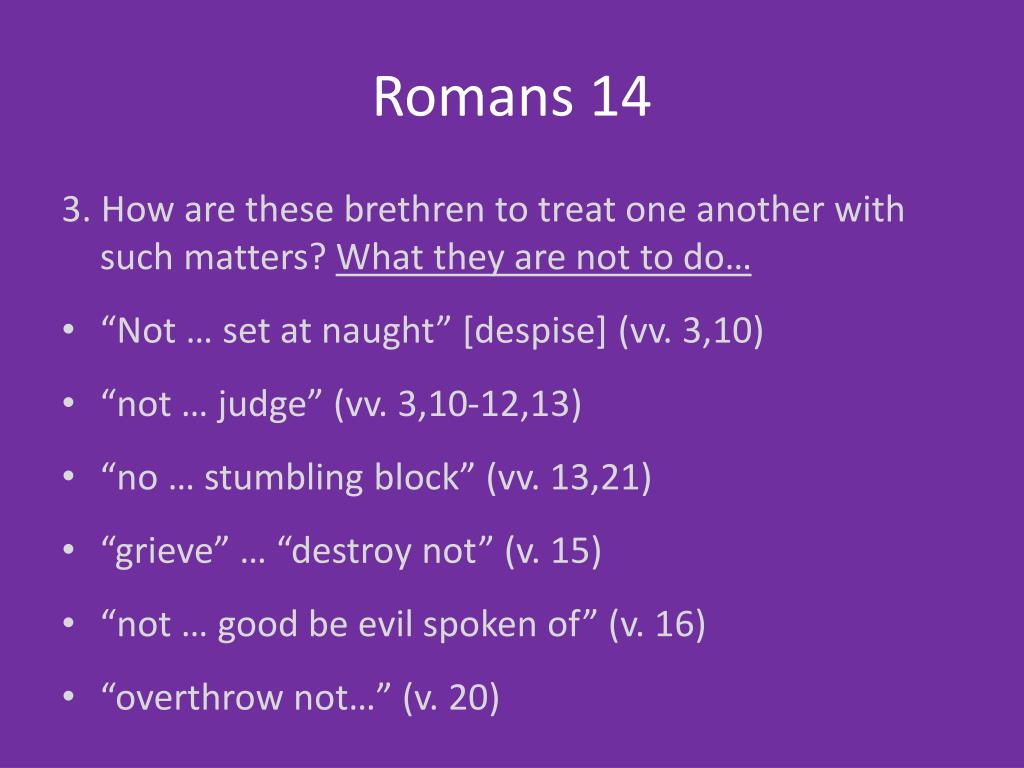 Romans 14

3. How are these brethren to treat one another with such matters? What they are not to do…

• “Not … set at naught” [despise] (vv. 3,10)
• “not … judge” (vv. 3,10-12,13)
• “no … stumbling block” (vv. 13,21)
• “grieve” … “destroy not” (v. 15)
• “not … good be evil spoken of” (v. 16)
• “overthrow not…” (v. 20)